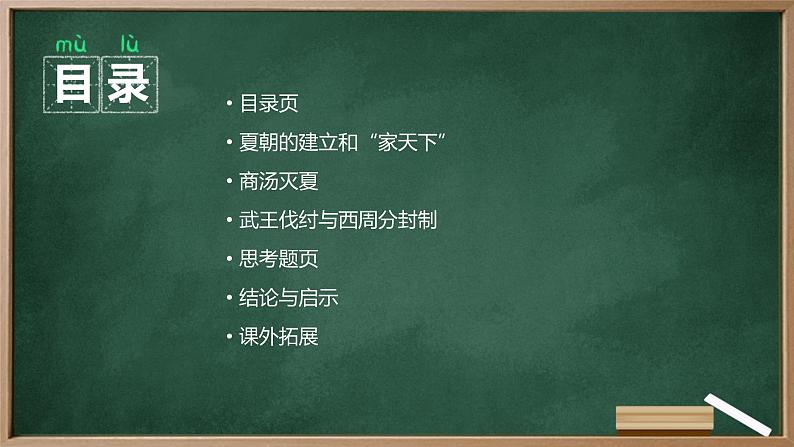 mù lù
目录

• 目录页
• 夏朝的建立和“家天下”
• 商汤灭夏
• 武王伐纣与西周分封制
• 思考题页
• 结论与启示
• 课外拓展